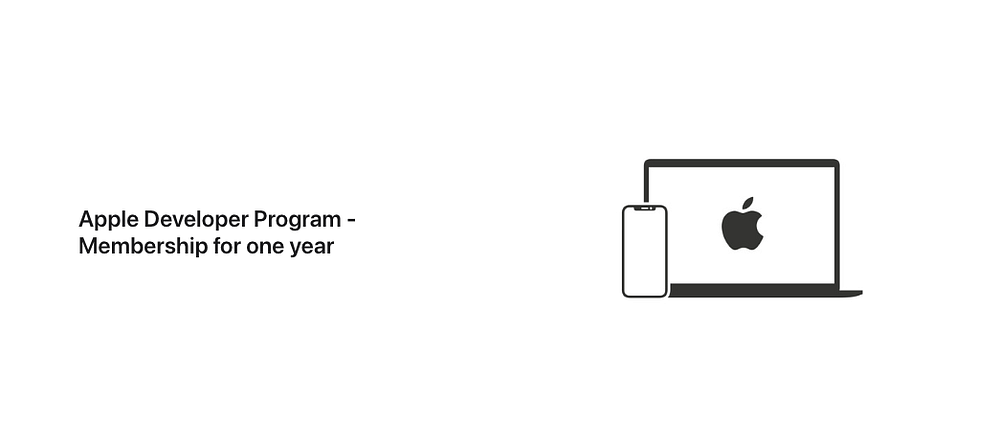 Apple Developer Program - Membership for one year